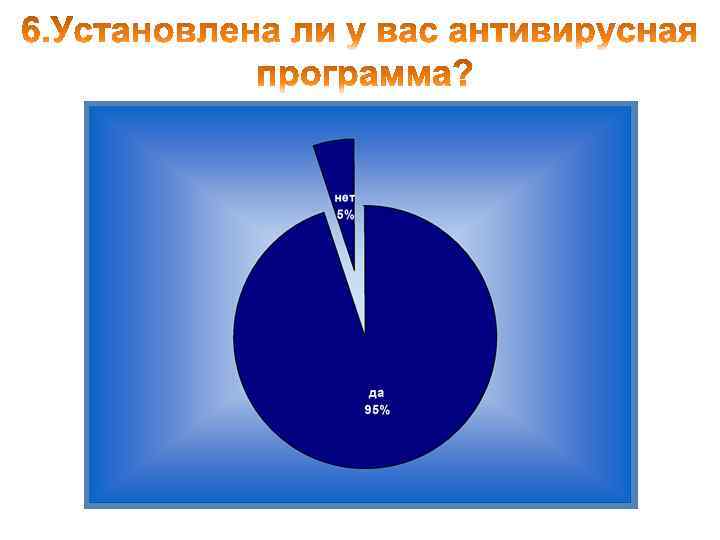 6.Установлена ли у вас антивирусная программа?

нет
5%

да
95%